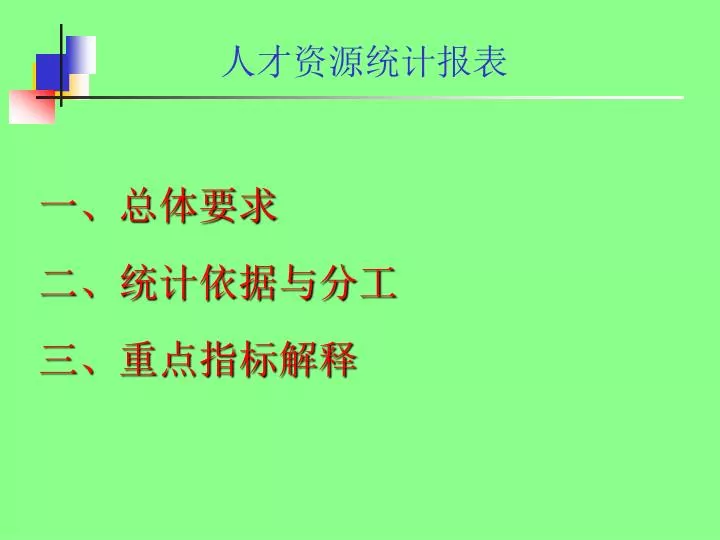 人才资源统计报表

一、总体要求

二、统计依据与分工

三、重点指标解释